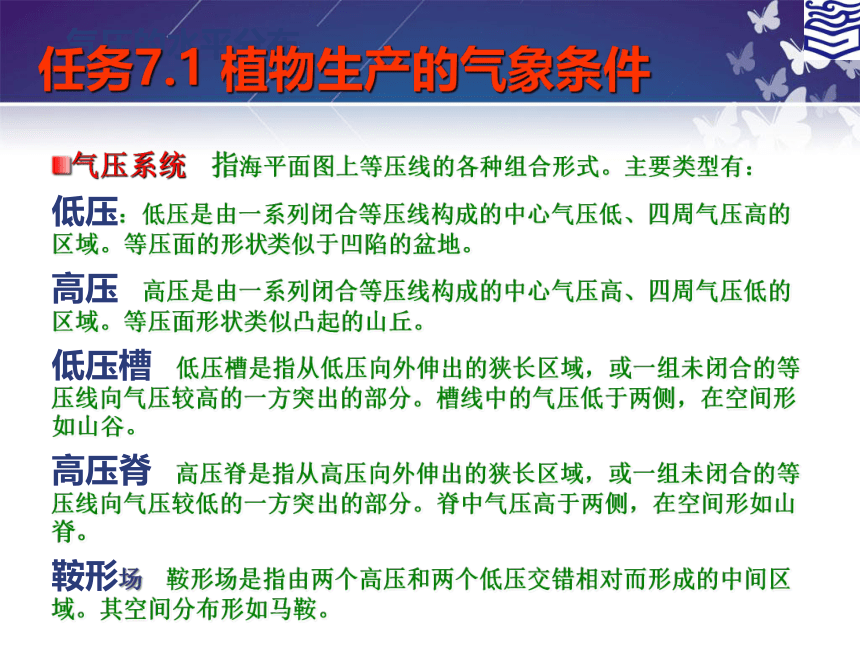 任务7.1 植物生产的气象条件

气压系统 指海平面图上等压线的各种组合形式。主要类型有：

低压：低压是由一系列闭合等压线构成的中心气压低、四周气压高的区域。等压面的形状类似于凹陷的盆地。

高压 高压是由一系列闭合等压线构成的中心气压高、四周气压低的区域。等压面形状类似凸起的山丘。

低压槽 低压槽是指从低压向外伸出的狭长区域，或一组未闭合的等压线向气压较高的一方突出的部分。槽线中的气压低于两侧，在空间形如山谷。

高压脊 高压脊是指从高压向外伸出的狭长区域，或一组未闭合的等压线向气压较低的一方突出的部分。脊中气压高于两侧，在空间形如山脊。

鞍形场 鞍形场是指由两个高压和两个低压交错相对而形成的中间区域。其空间分布形如马鞍。